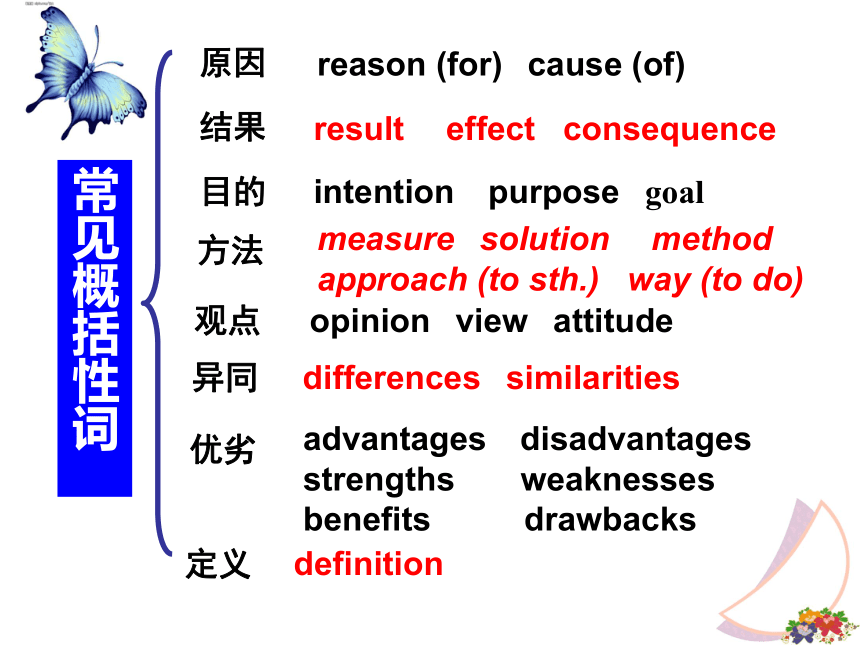 常见概括性词

原因 reason (for) cause (of)

结果 result effect consequence

目的 intention purpose goal

方法 measure solution method approach (to sth.) way (to do)

观点 opinion view attitude

异同 differences similarities

优劣 advantages disadvantages strengths weaknesses benefits drawbacks

定义 definition